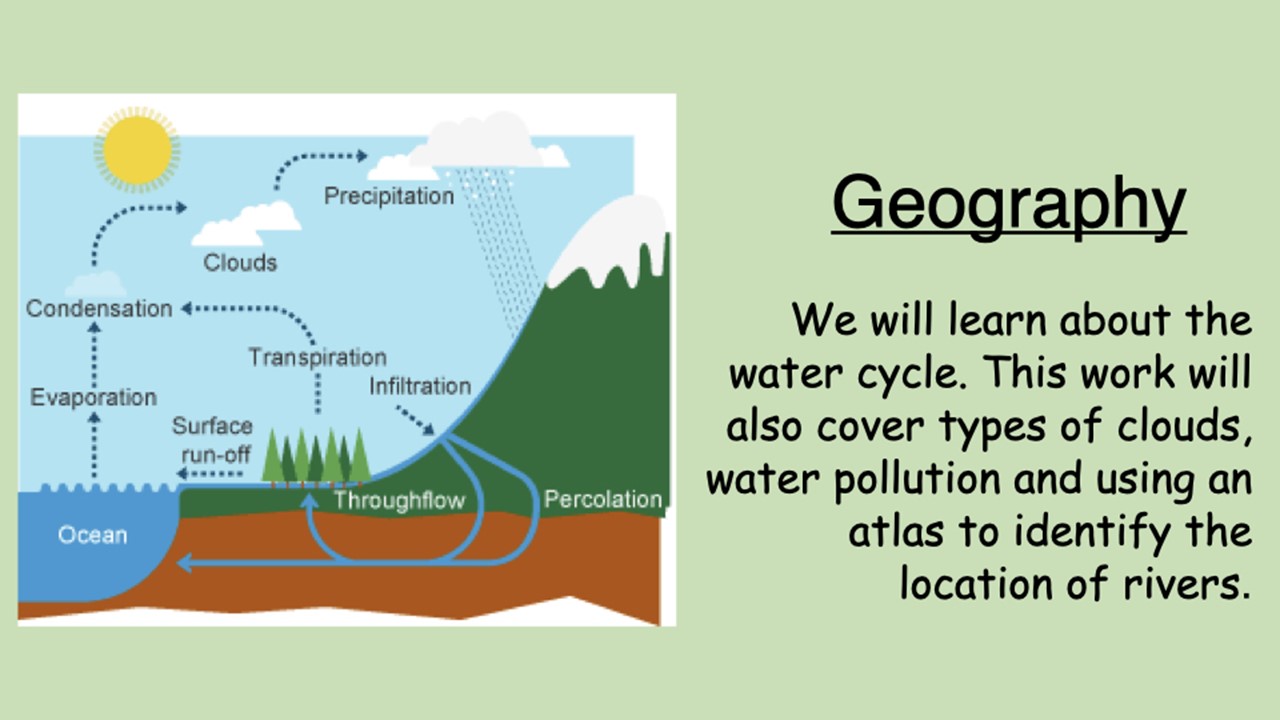 Precipitation

Clouds

Condensation

Transpiration

Infiltration

Evaporation

Surface run-off

Throughflow

Percolation

Ocean

Geography

We will learn about the water cycle. This work will also cover types of clouds, water pollution and using an atlas to identify the location of rivers.